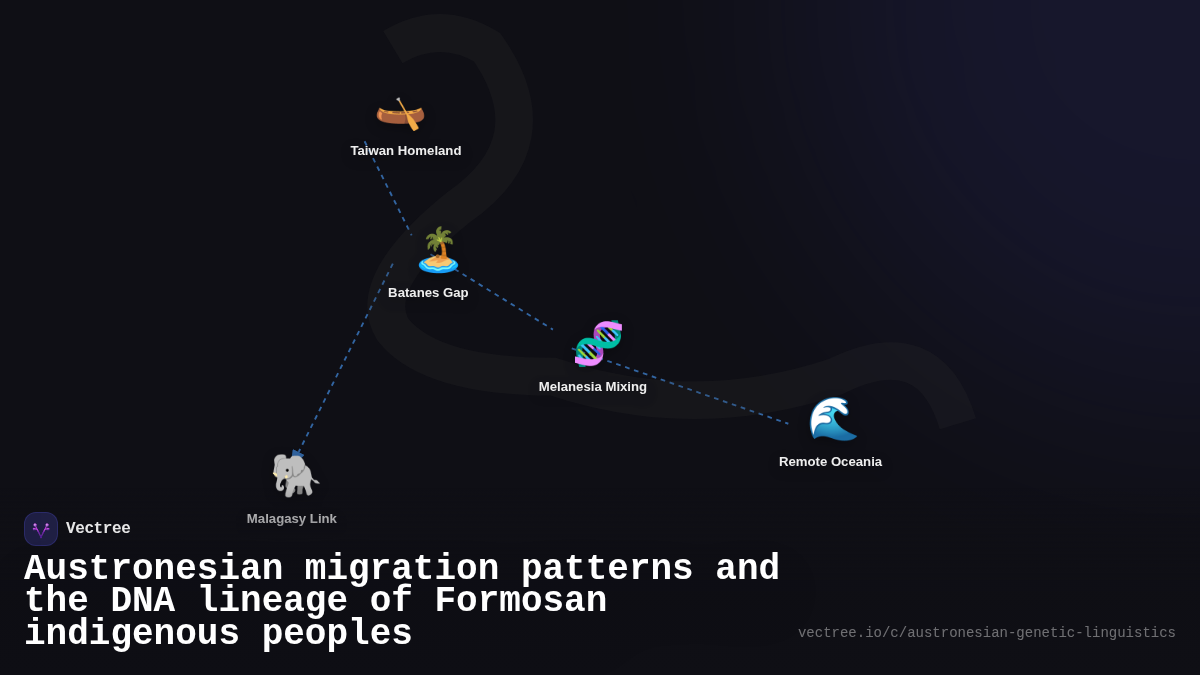 Taiwan Homeland

Batanes Gap

Melanesia Mixing

Remote Oceania

Malagasy Link

Vectree

Austronesian migration patterns and the DNA lineage of Formosan indigenous peoples

vectree.io/c/austronesian-genetic-linguistics